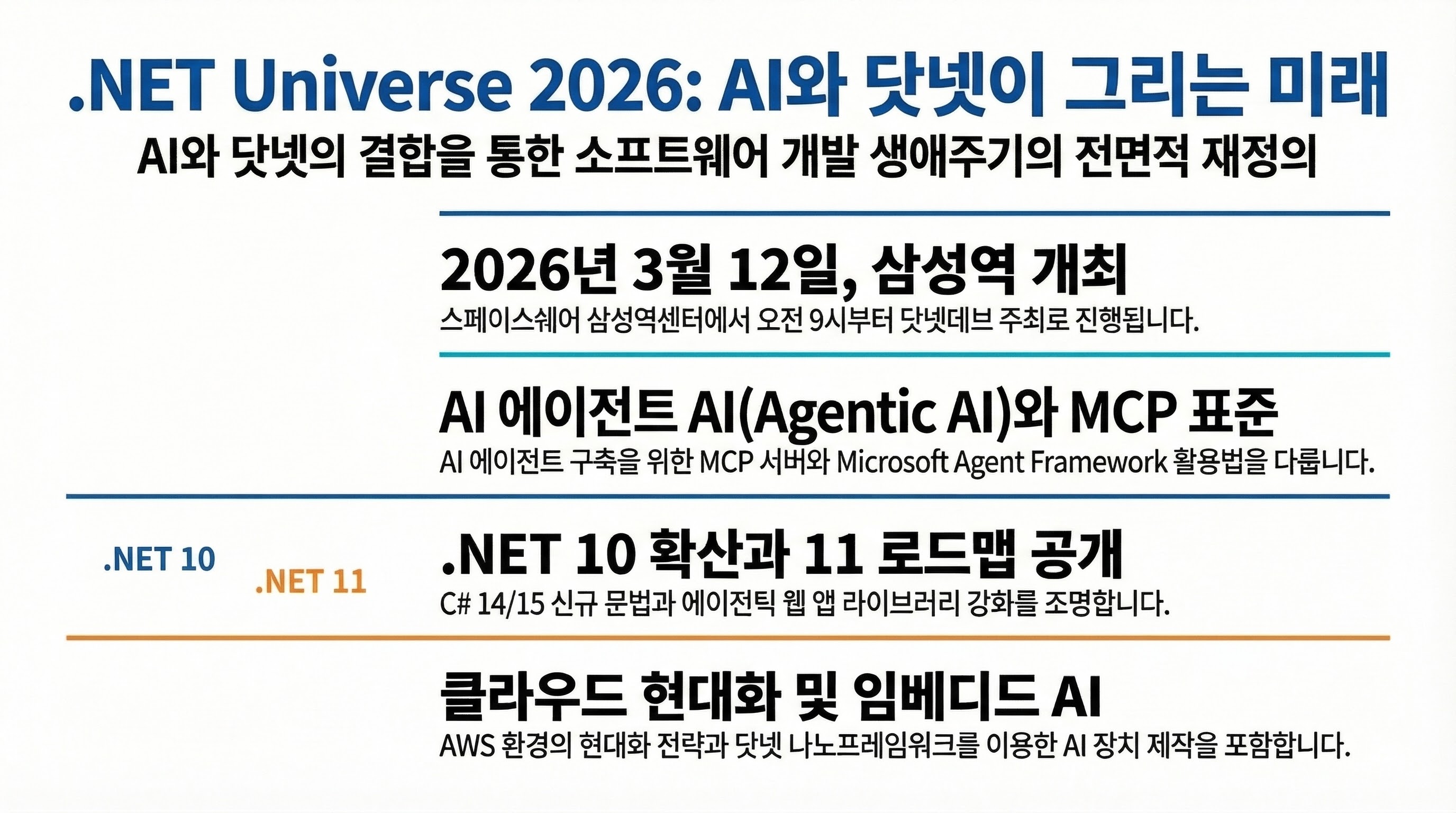 .NET Universe 2026: AI와 닷넷이 그리는 미래

AI와 닷넷의 결합을 통한 소프트웨어 개발 생애주기의 전면적 재정의

2026년 3월 12일, 삼성역 개최

스페이스쉐어 삼성역센터에서 오전 9시부터 닷넷데브 주최로 진행됩니다.

AI 에이전트 AI(Agentic AI)와 MCP 표준

AI 에이전트 구축을 위한 MCP 서버와 Microsoft Agent Framework 활용법을 다룹니다.

.NET 10

.NET 11

.NET 10 확산과 11 로드맵 공개

C# 14/15 신규 문법과 에이전틱 웹 앱 라이브러리 강화를 조명합니다.

클라우드 현대화 및 임베디드 AI

AWS 환경의 현대화 전략과 닷넷 나노프레임워크를 이용한 AI 장치 제작을 포함합니다.